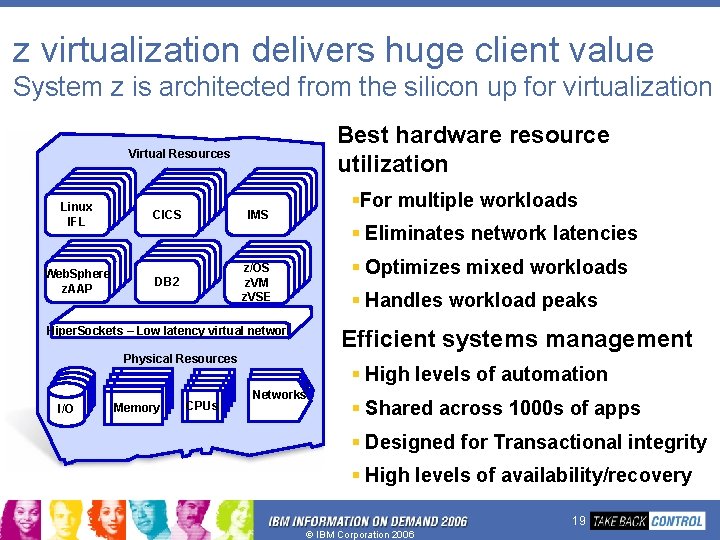 z virtualization delivers huge client value
System z is architected from the silicon up for virtualization

Virtual Resources

Linux IFL

CICS

IMS

WebSphere zAAP

DB2

z/OS zVM zVSE

HiperSockets – Low latency virtual networ

Physical Resources

I/O

Memory

CPUs

Networks

Best hardware resource utilization

▪For multiple workloads

▪ Eliminates network latencies

▪ Optimizes mixed workloads

▪ Handles workload peaks

Efficient systems management

▪ High levels of automation

▪ Shared across 1000s of apps

▪ Designed for Transactional integrity

▪ High levels of availability/recovery

IBM INFORMATION ON DEMAND 2006
© IBM Corporation 2006

19

TAKE BACK CONTROL